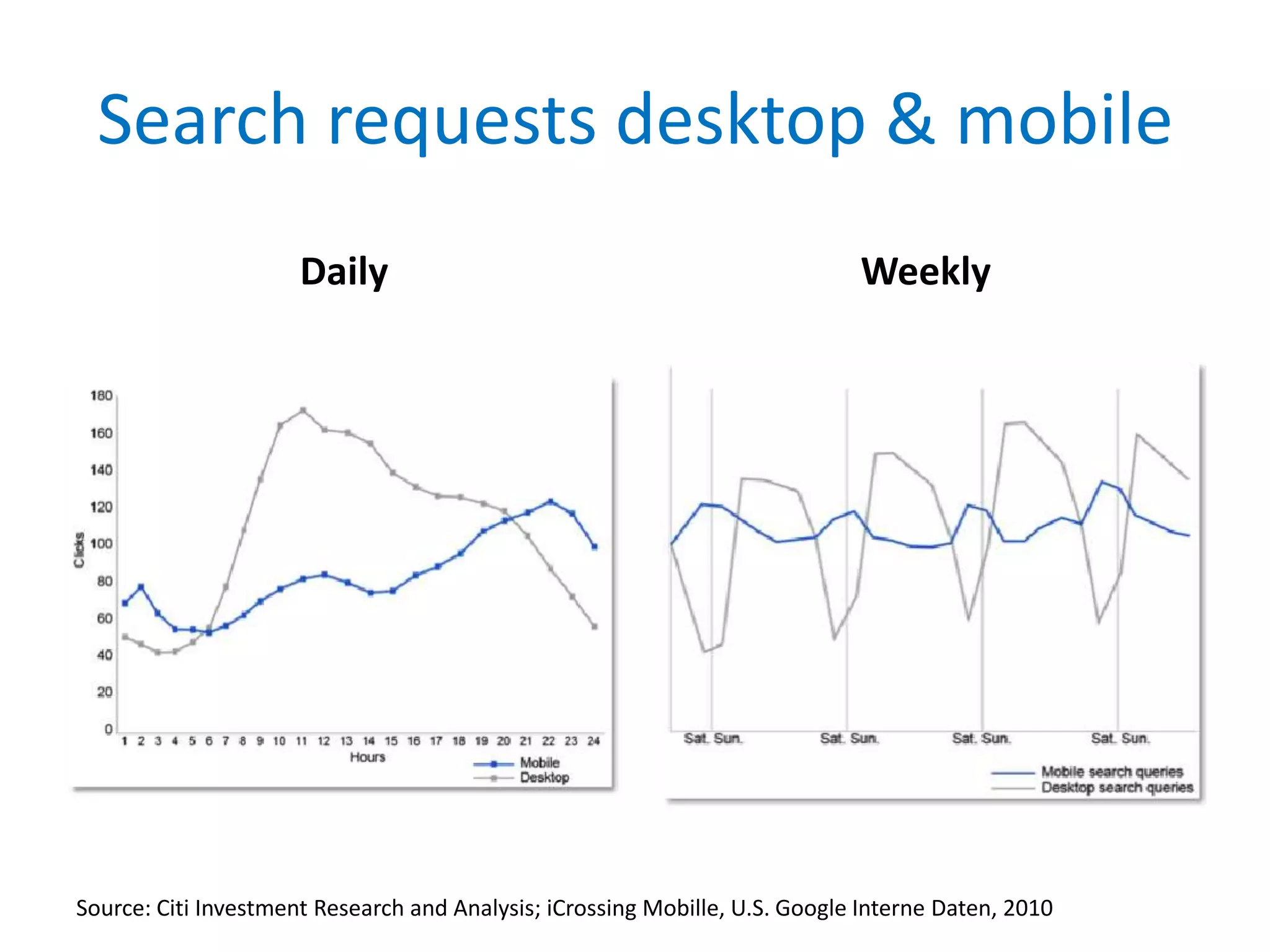 Search requests desktop & mobile

Daily

Weekly

180
160
140
120
100
80
60
40
20
0

Clicks

1 2 3 4 5 6 7 8 9 10 11 12 13 14 15 16 17 18 19 20 21 22 23 24

Hours

Mobile
Desktop

Sat. Sun. Sat. Sun. Sat. Sun. Sat. Sun.

Mobile search queries
Desktop search queries

Source: Citi Investment Research and Analysis; iCrossing Mobille, U.S. Google Interne Daten, 2010